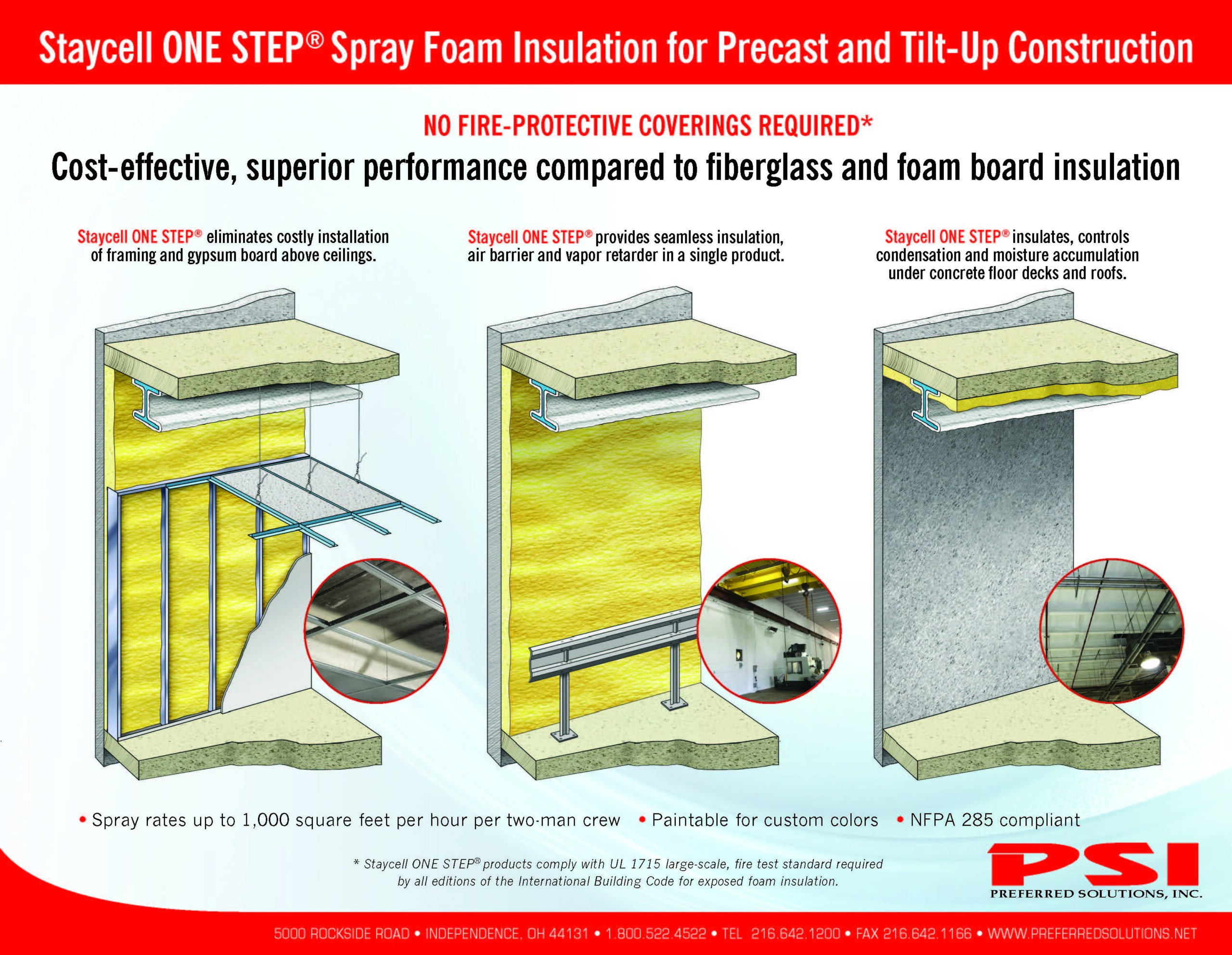 Staycell ONE STEP® Spray Foam Insulation for Precast and Tilt-Up Construction

NO FIRE-PROTECTIVE COVERINGS REQUIRED*

Cost-effective, superior performance compared to fiberglass and foam board insulation

Staycell ONE STEP® eliminates costly installation of framing and gypsum board above ceilings.

Staycell ONE STEP® provides seamless insulation, air barrier and vapor retarder in a single product.

Staycell ONE STEP® insulates, controls condensation and moisture accumulation under concrete floor decks and roofs.

• Spray rates up to 1,000 square feet per hour per two-man crew • Paintable for custom colors • NFPA 285 compliant

* Staycell ONE STEP® products comply with UL 1715 large-scale, fire test standard required by all editions of the International Building Code for exposed foam insulation.

PSI
PREFERRED SOLUTIONS, INC.

5000 ROCKSIDE ROAD • INDEPENDENCE, OH 44131 • 1.800.522.4522 • TEL 216.642.1200 • FAX 216.642.1166 • WWW.PREFERREDSOLUTIONS.NET